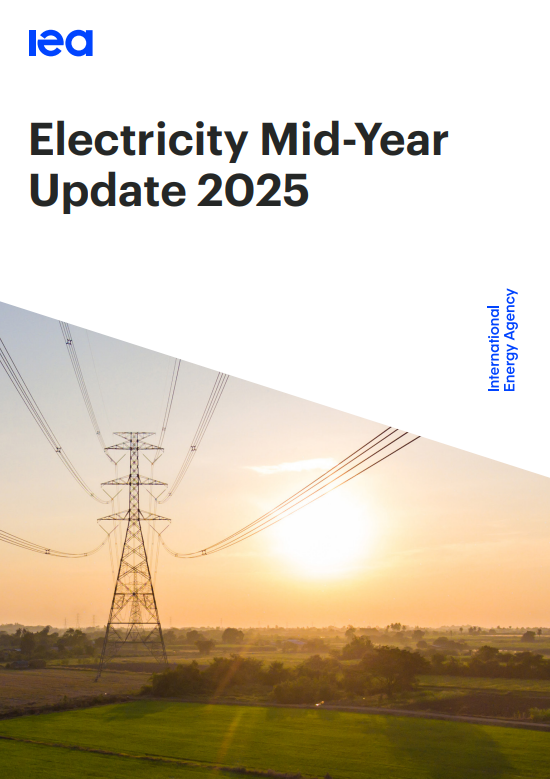 iea

Electricity Mid-Year Update 2025

International Energy Agency